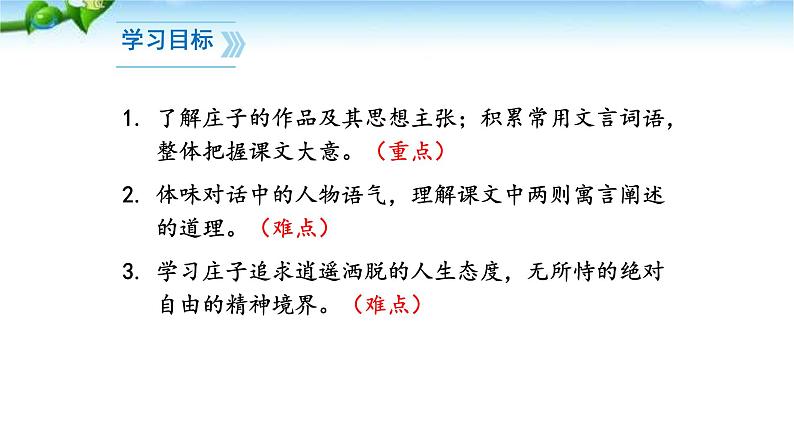 学习目标

1. 了解庄子的作品及其思想主张；积累常用文言词语，整体把握课文大意。（重点）

2. 体味对话中的人物语气，理解课文中两则寓言阐述的道理。（难点）

3. 学习庄子追求逍遥洒脱的人生态度，无所恃的绝对自由的精神境界。（难点）